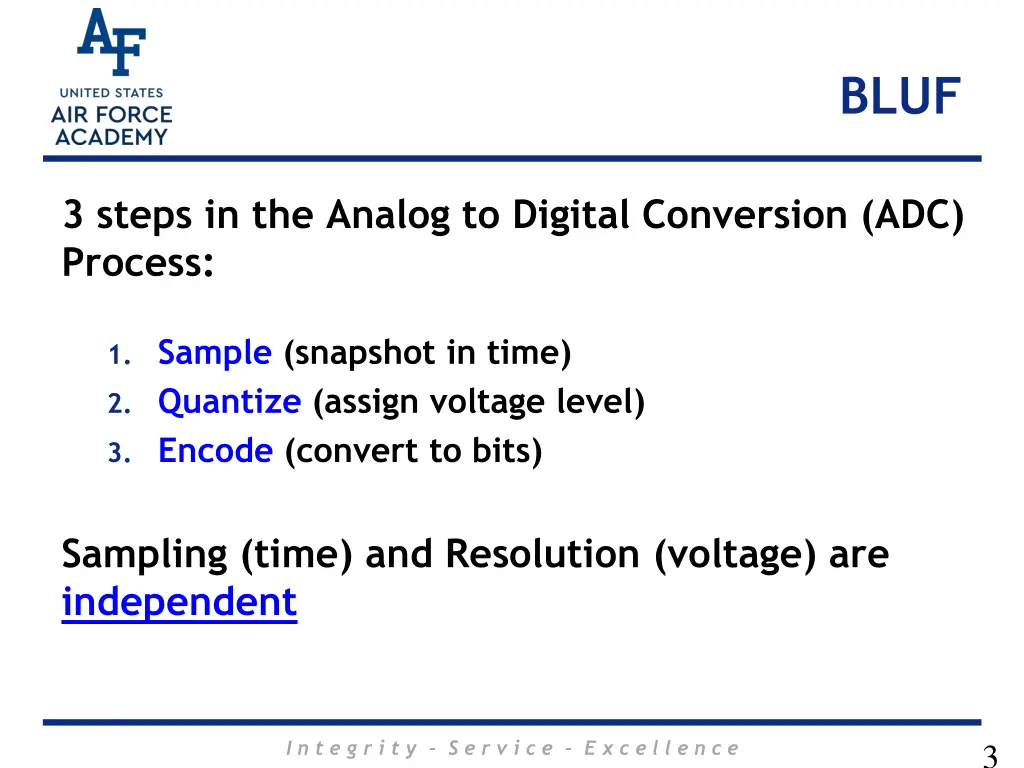 AF
UNITED STATES
AIR FORCE
ACADEMY

BLUF

3 steps in the Analog to Digital Conversion (ADC) Process:

1. Sample (snapshot in time)
2. Quantize (assign voltage level)
3. Encode (convert to bits)

Sampling (time) and Resolution (voltage) are independent

Integrity - Service - Excellence

3